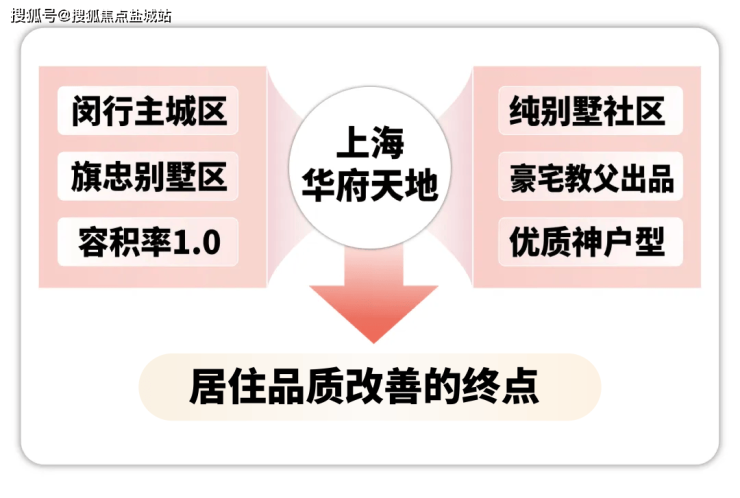 搜狐号@搜狐焦点盐城站

闵行主城区

旗忠别墅区

容积率1.0

上海
华府天地

纯别墅社区

豪宅教父出品

优质神户型

居住品质改善的终点